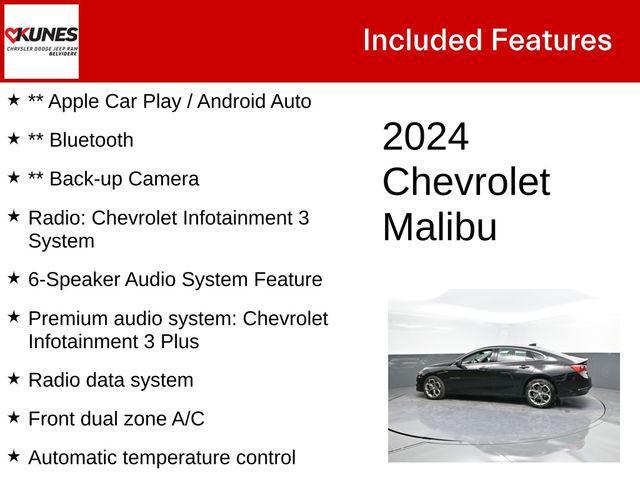 KUNES
CHRYSLER DODGE JEEP RAM
BELVIDERE

Included Features

★ ** Apple Car Play / Android Auto

★ ** Bluetooth

★ ** Back-up Camera

★ Radio: Chevrolet Infotainment 3 System

★ 6-Speaker Audio System Feature

★ Premium audio system: Chevrolet Infotainment 3 Plus

★ Radio data system

★ Front dual zone A/C

★ Automatic temperature control

2024 Chevrolet Malibu